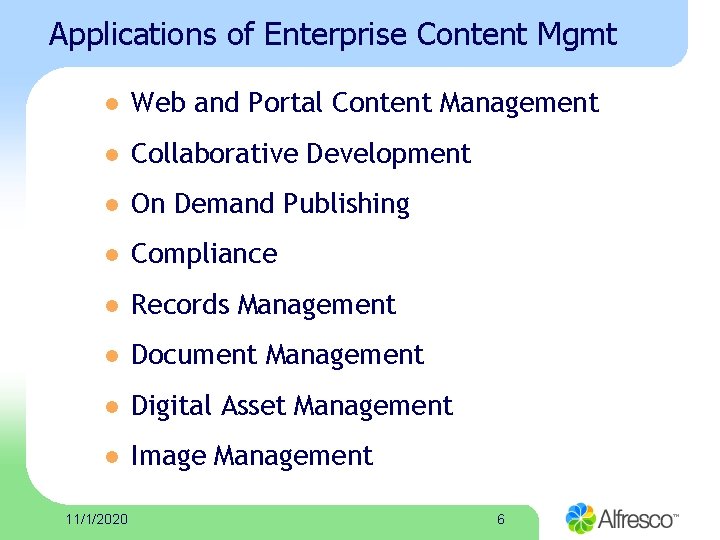 Applications of Enterprise Content Mgmt

- Web and Portal Content Management
- Collaborative Development
- On Demand Publishing
- Compliance
- Records Management
- Document Management
- Digital Asset Management
- Image Management

11/1/2020

6

Alfresco™